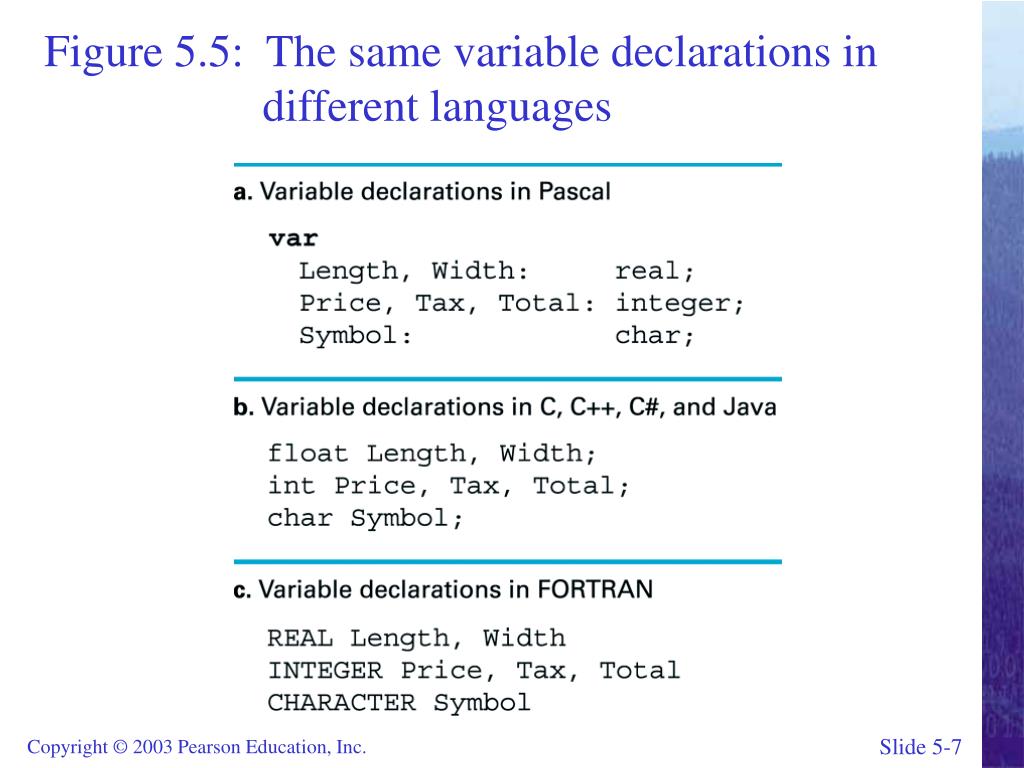 Figure 5.5: The same variable declarations in different languages

a. Variable declarations in Pascal

var
  Length, Width:     real;
  Price, Tax, Total: integer;
  Symbol:            char;

b. Variable declarations in C, C++, C#, and Java

float Length, Width;
int Price, Tax, Total;
char Symbol;

c. Variable declarations in FORTRAN

REAL Length, Width
INTEGER Price, Tax, Total
CHARACTER Symbol

Copyright © 2003 Pearson Education, Inc.

Slide 5-7